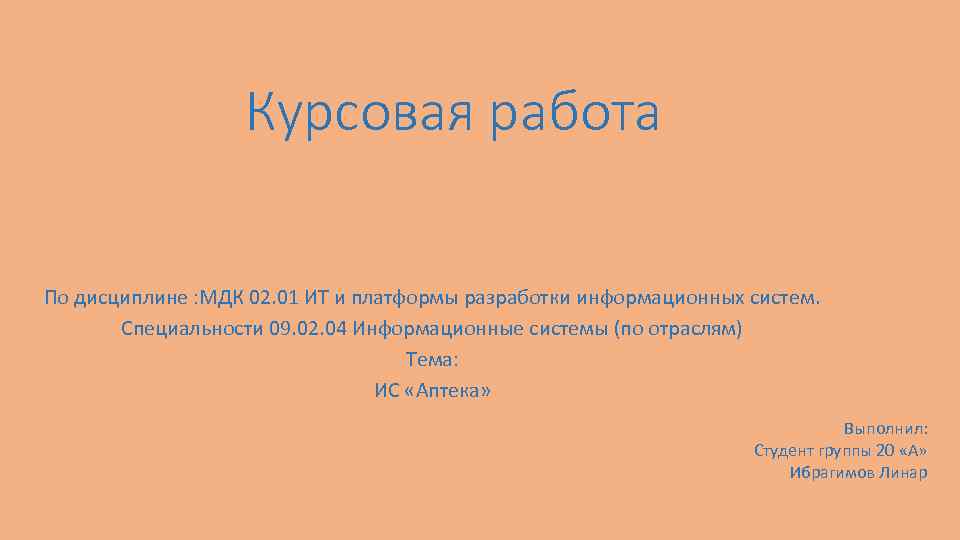 Курсовая работа

По дисциплине :МДК 02.01 ИТ и платформы разработки информационных систем.
Специальности 09.02.04 Информационные системы (по отраслям)
Тема:
ИС «Аптека»

Выполнил:
Студент группы 20 «А»
Ибрагимов Линар